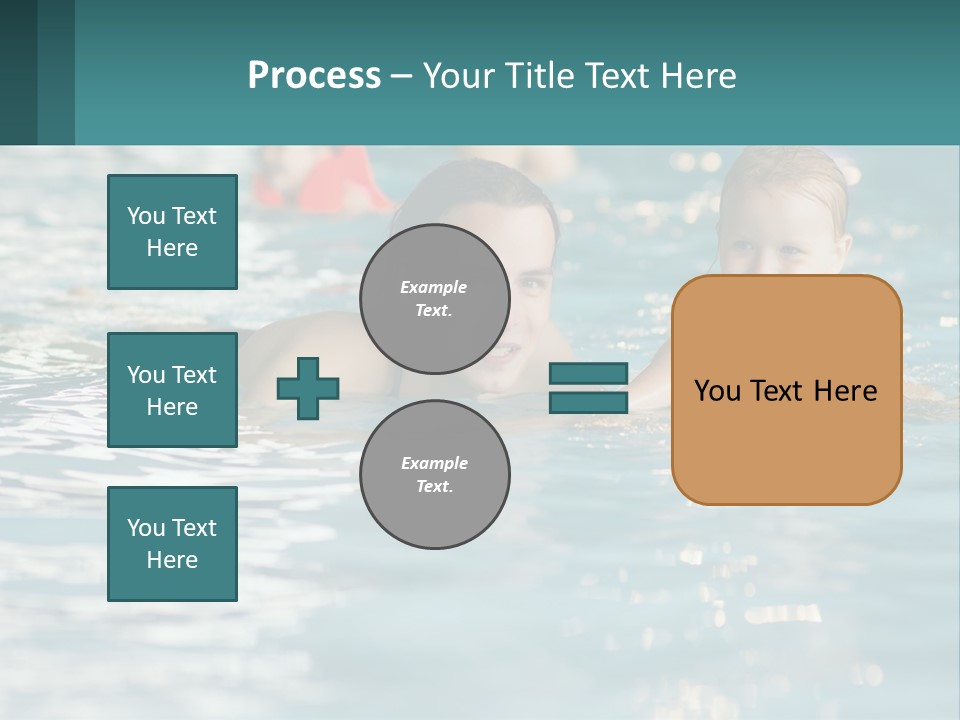 Process – Your Title Text Here

You Text Here

You Text Here

You Text Here

Example Text.

Example Text.

You Text Here